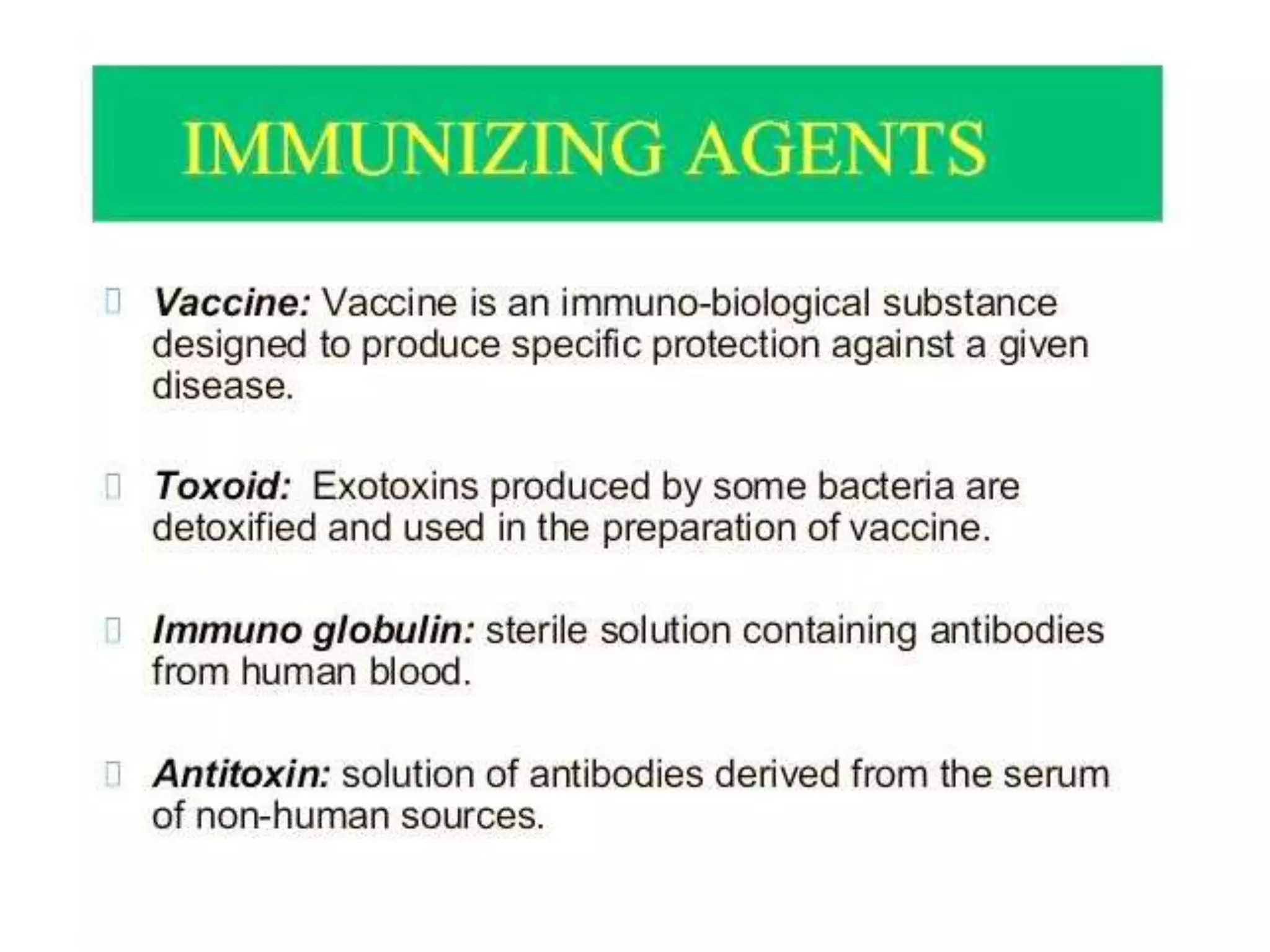 IMMUNIZING AGENTS

Vaccine: Vaccine is an immuno-biological substance designed to produce specific protection against a given disease.

Toxoid: Exotoxins produced by some bacteria are detoxified and used in the preparation of vaccine.

Immuno globulin: sterile solution containing antibodies from human blood.

Antitoxin: solution of antibodies derived from the serum of non-human sources.